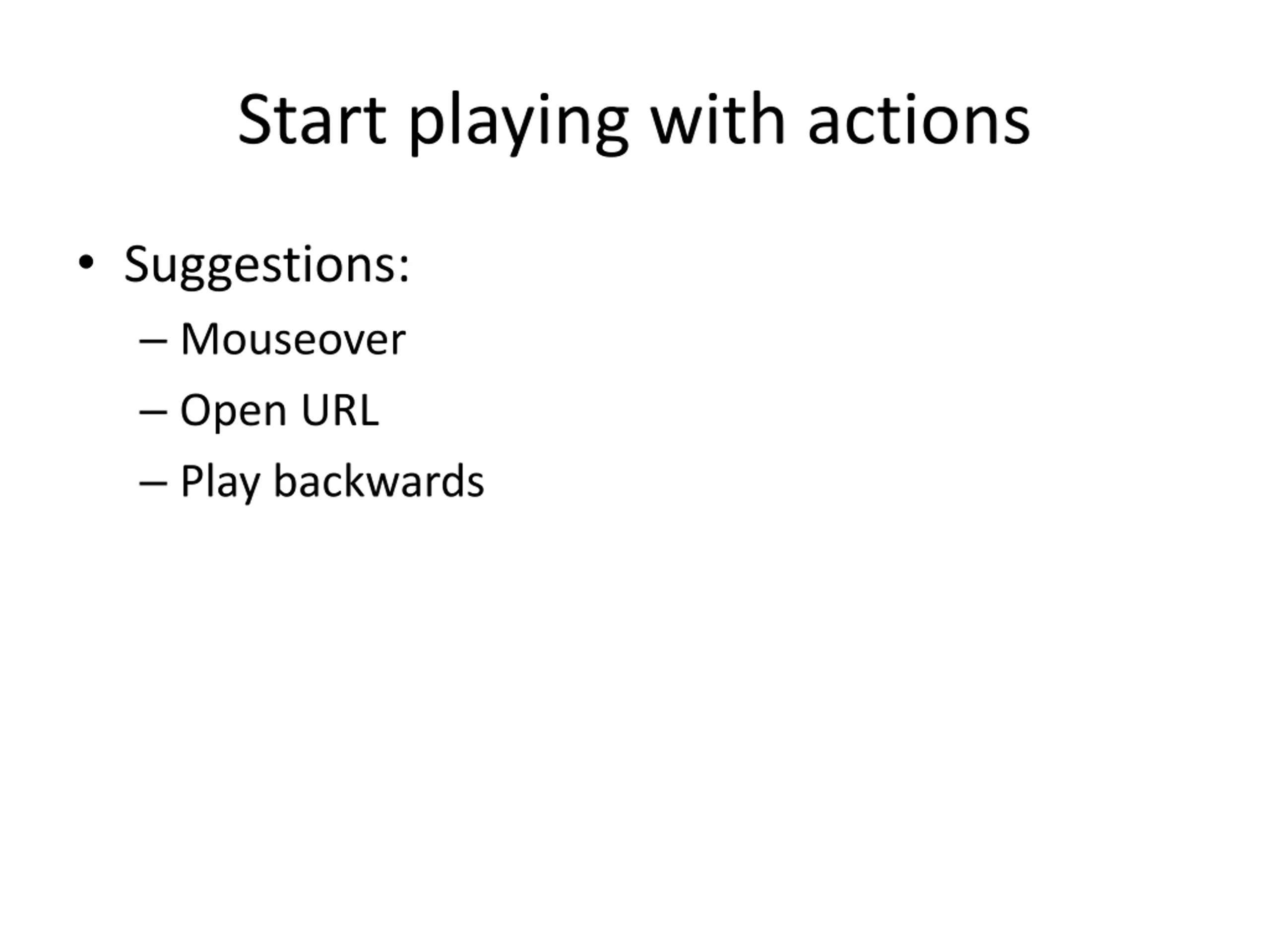 Start playing with actions

• Suggestions:
– Mouseover
– Open URL
– Play backwards